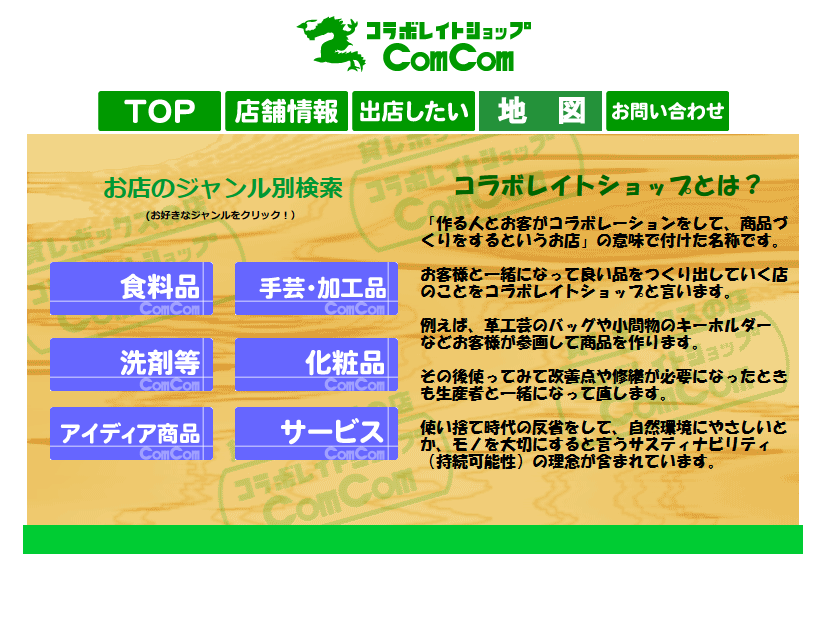 コラボレイトショップ
ComCom

TOP
店舗情報
出店したい
地　図
お問い合わせ

お店のジャンル別検索
（お好きなジャンルをクリック！）

食料品
ComCom
手芸・加工品
ComCom
洗剤等
ComCom
化粧品
ComCom
アイディア商品
ComCom
サービス
ComCom

コラボレイトショップとは？

「作る人とお客がコラボレーションをして、商品づくりをするというお店」の意味で付けた名称です。

お客様と一緒になって良い品をつくり出していく店のことをコラボレイトショップと言います。

例えば、革工芸のバッグや小間物のキーホルダーなどお客様が参画して商品を作ります。

その後使ってみて改善点や修繕が必要になったときも生産者と一緒になって直します。

使い捨て時代の反省をして、自然環境にやさしいとか、モノを大切にすると言うサスティナビリティ（持続可能性）の理念が含まれています。